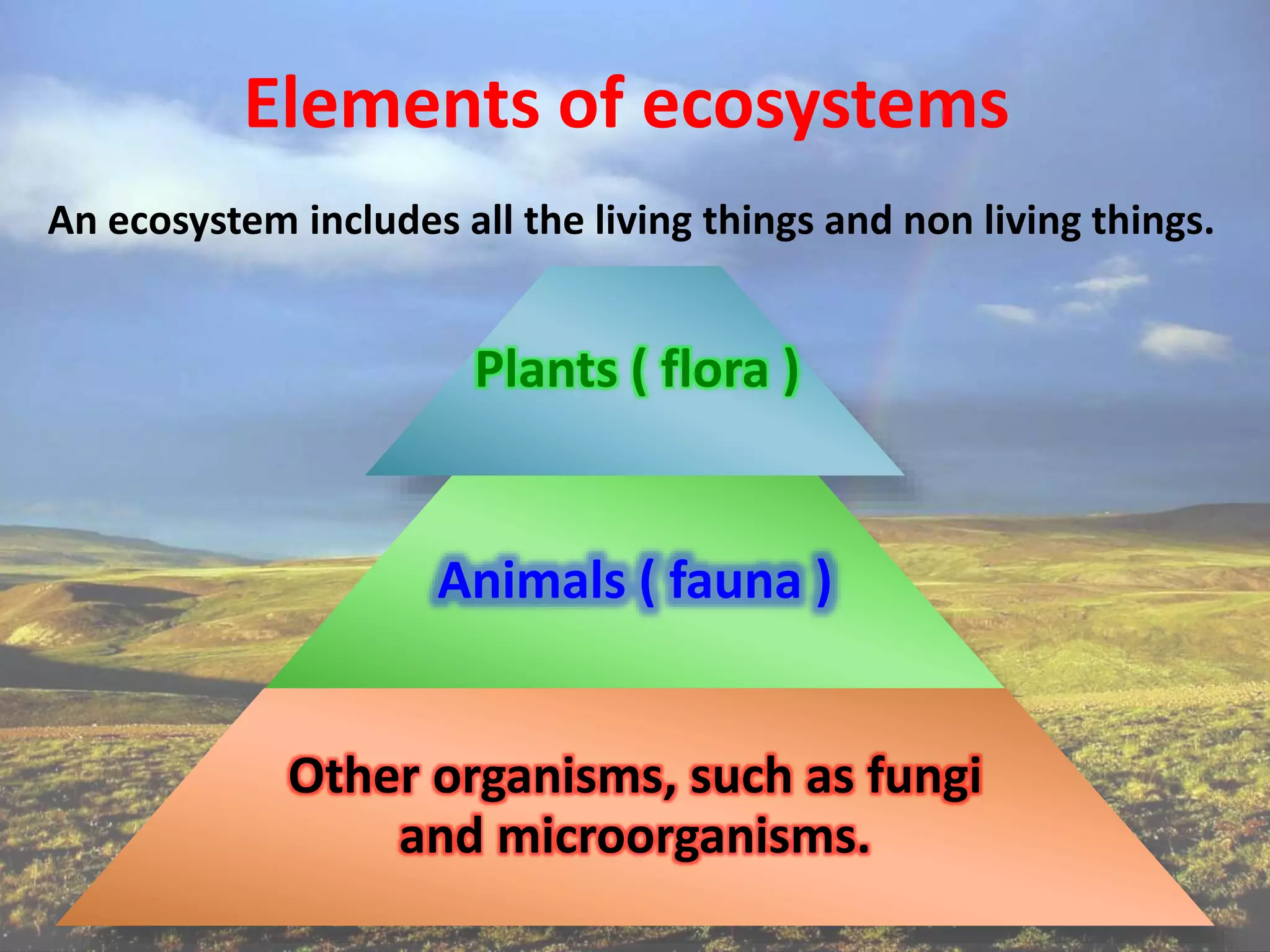 Elements of ecosystems

An ecosystem includes all the living things and non living things.

Plants ( flora )

Animals ( fauna )

Other organisms, such as fungi and microorganisms.